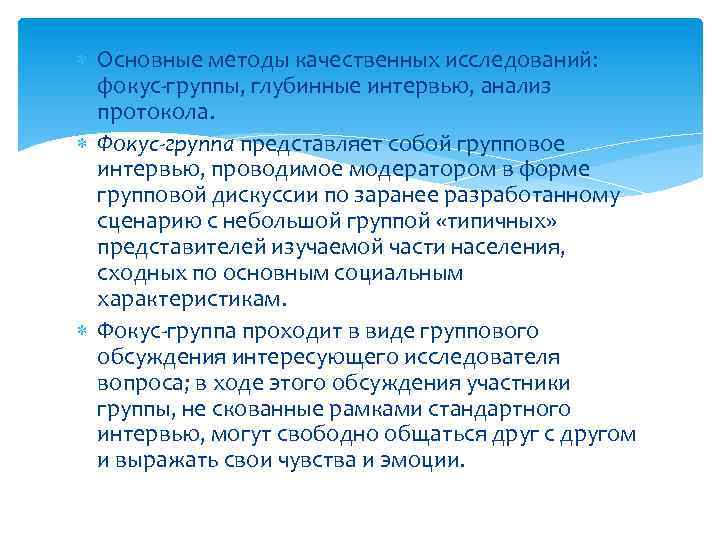 Основные методы качественных исследований: фокус-группы, глубинные интервью, анализ протокола.

Фокус-группа представляет собой групповое интервью, проводимое модератором в форме групповой дискуссии по заранее разработанному сценарию с небольшой группой «типичных» представителей изучаемой части населения, сходных по основным социальным характеристикам.

Фокус-группа проходит в виде группового обсуждения интересующего исследователя вопроса; в ходе этого обсуждения участники группы, не скованные рамками стандартного интервью, могут свободно общаться друг с другом и выражать свои чувства и эмоции.